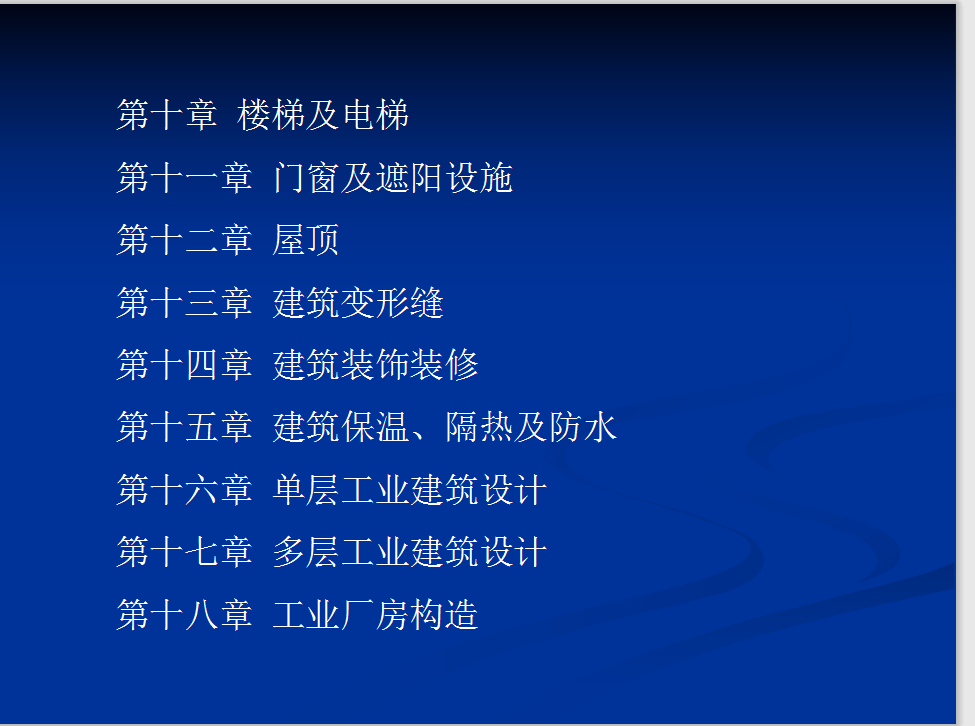 第十章 楼梯及电梯

第十一章 门窗及遮阳设施

第十二章 屋顶

第十三章 建筑变形缝

第十四章 建筑装饰装修

第十五章 建筑保温、隔热及防水

第十六章 单层工业建筑设计

第十七章 多层工业建筑设计

第十八章 工业厂房构造